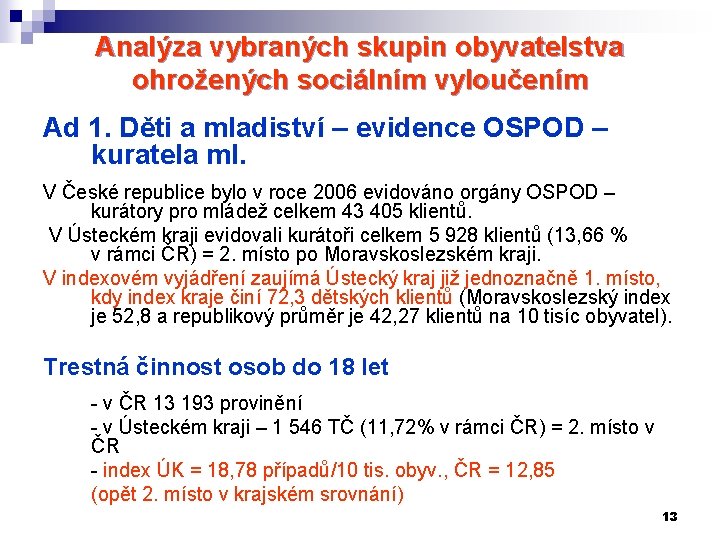 Analýza vybraných skupin obyvatelstva ohrožených sociálním vyloučením

Ad 1. Děti a mladiství – evidence OSPOD – kuratela ml.

V České republice bylo v roce 2006 evidováno orgány OSPOD – kurátory pro mládež celkem 43 405 klientů.

V Ústeckém kraji evidovali kurátoři celkem 5 928 klientů (13,66 % v rámci ČR) = 2. místo po Moravskoslezském kraji.

V indexovém vyjádření zaujímá Ústecký kraj již jednoznačně 1. místo, kdy index kraje činí 72,3 dětských klientů (Moravskoslezský index je 52,8 a republikový průměr je 42,27 klientů na 10 tisíc obyvatel).

Trestná činnost osob do 18 let

- v ČR 13 193 provinění

- v Ústeckém kraji – 1 546 TČ (11,72% v rámci ČR) = 2. místo v ČR

- index ÚK = 18,78 případů/10 tis. obyv., ČR = 12,85

(opět 2. místo v krajském srovnání)

13